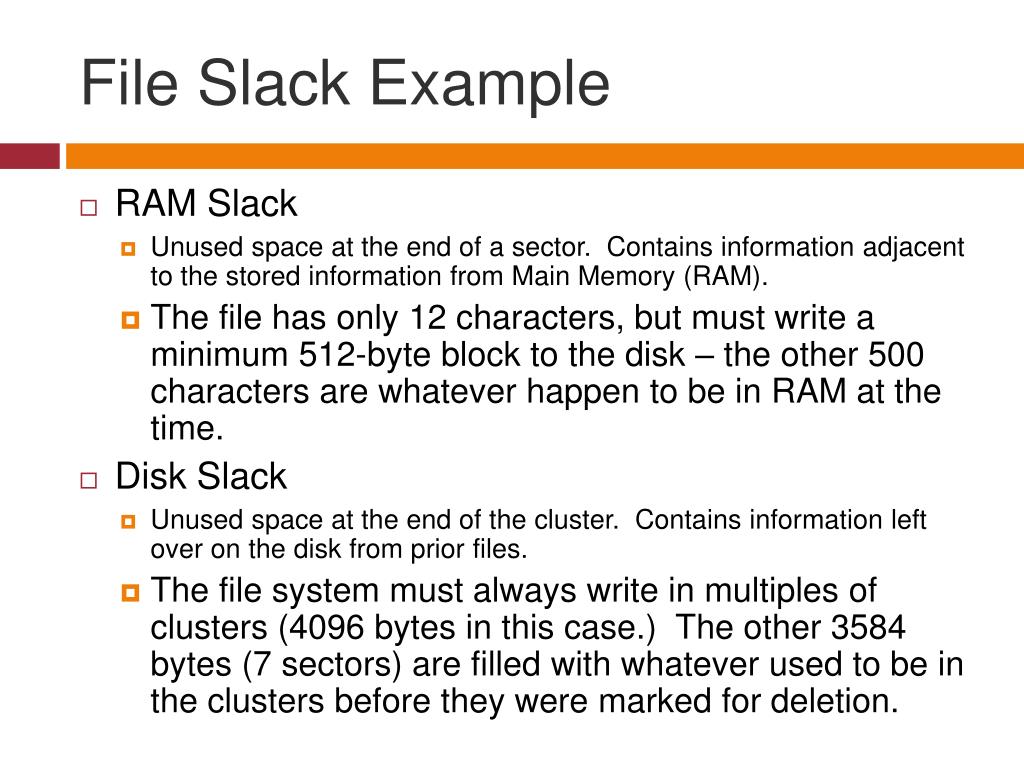 File Slack Example

RAM Slack

Unused space at the end of a sector. Contains information adjacent to the stored information from Main Memory (RAM).

The file has only 12 characters, but must write a minimum 512-byte block to the disk – the other 500 characters are whatever happen to be in RAM at the time.

Disk Slack

Unused space at the end of the cluster. Contains information left over on the disk from prior files.

The file system must always write in multiples of clusters (4096 bytes in this case.) The other 3584 bytes (7 sectors) are filled with whatever used to be in the clusters before they were marked for deletion.